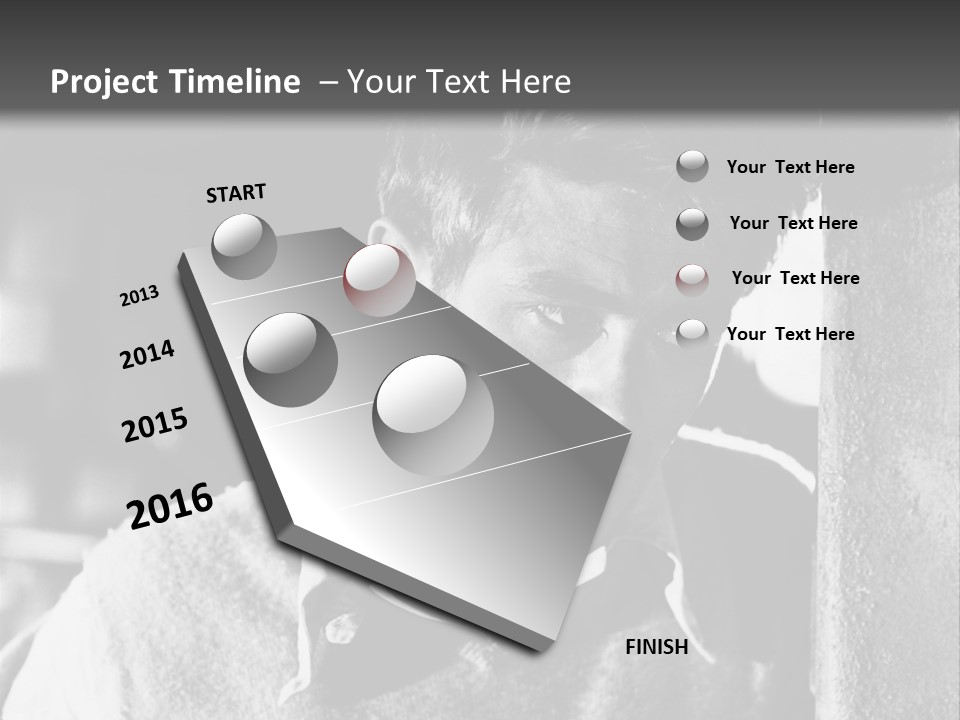 Project Timeline – Your Text Here

START

2013

2014

2015

2016

FINISH

Your Text Here

Your Text Here

Your Text Here

Your Text Here